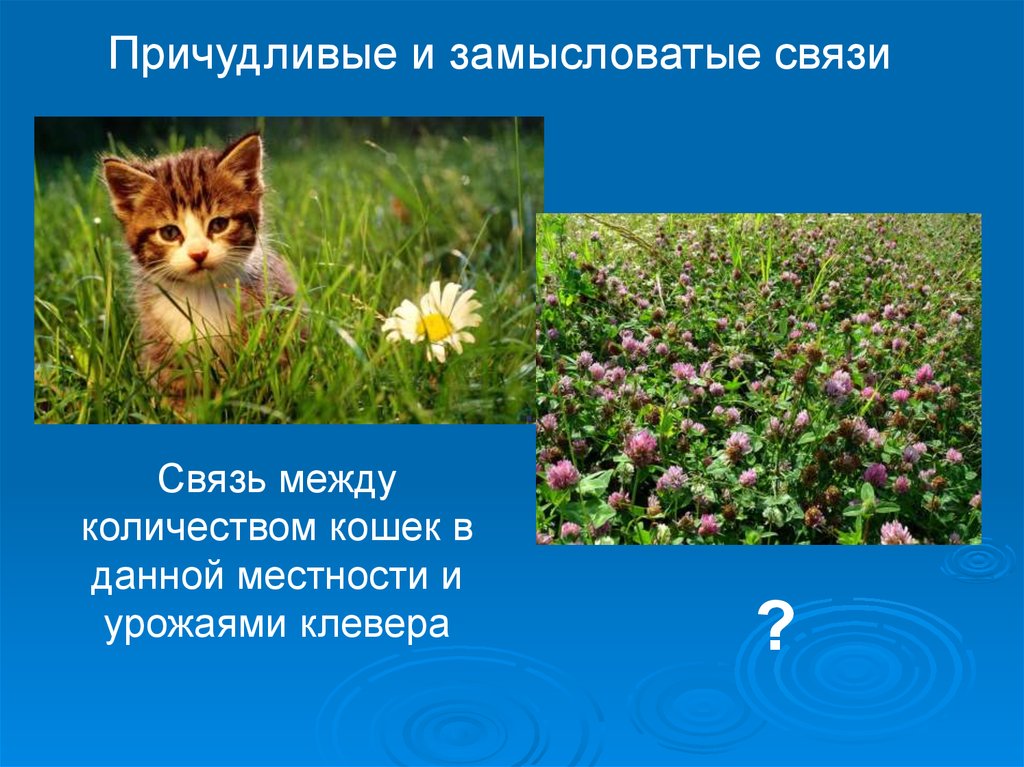 Причудливые и замысловатые связи

Связь между количеством кошек в данной местности и урожаями клевера

?